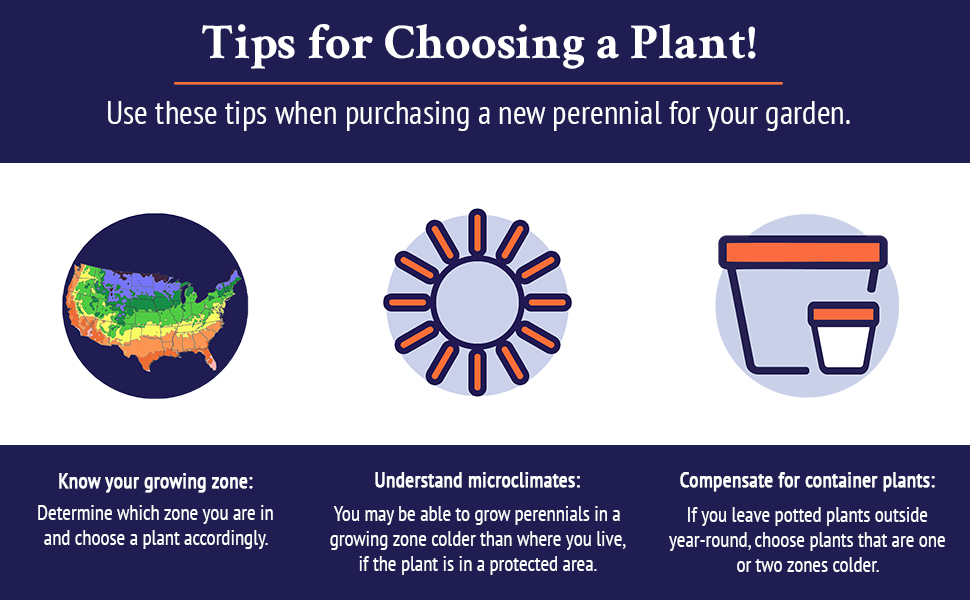 Tips for Choosing a Plant!

Use these tips when purchasing a new perennial for your garden.

Know your growing zone:
Determine which zone you are in and choose a plant accordingly.

Understand microclimates:
You may be able to grow perennials in a growing zone colder than where you live, if the plant is in a protected area.

Compensate for container plants:
If you leave potted plants outside year-round, choose plants that are one or two zones colder.